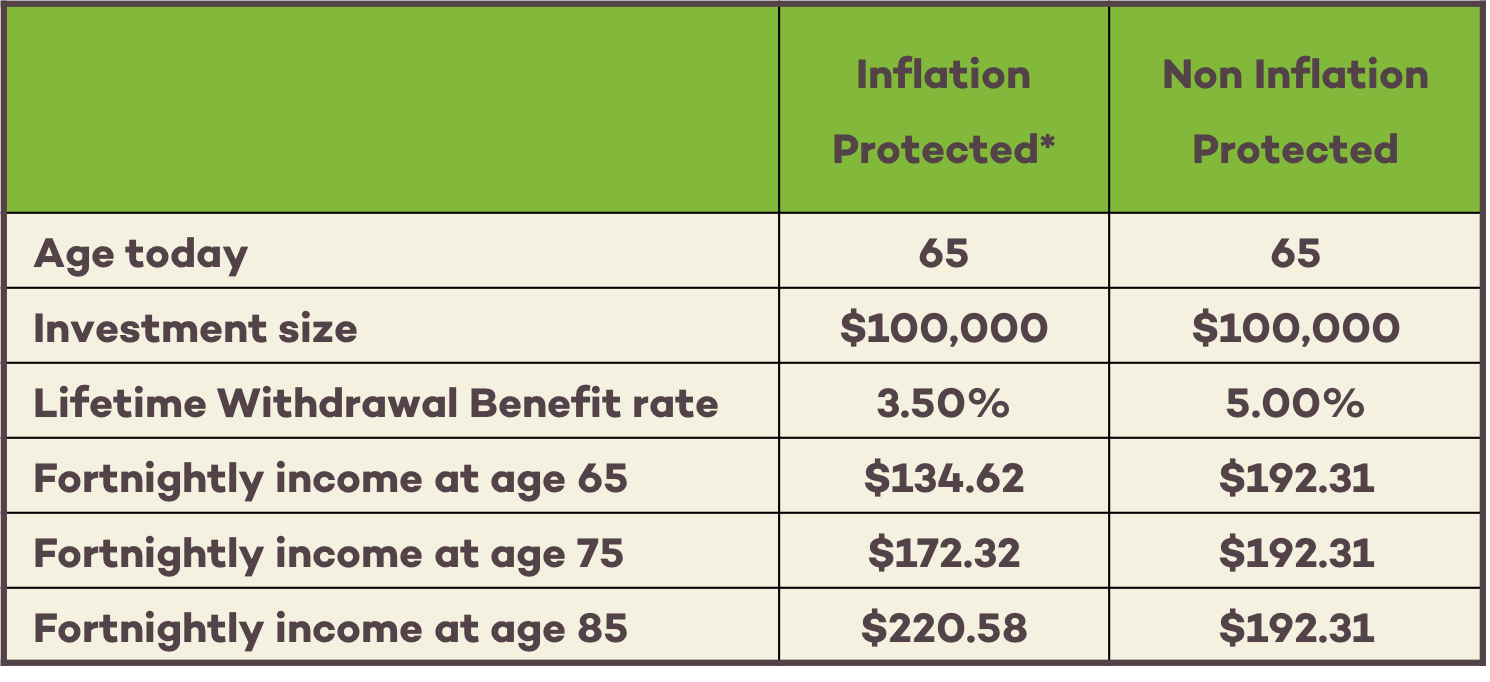 | | Inflation Protected* | Non Inflation Protected |
|---|---|---|
| Age today | 65 | 65 |
| Investment size | \$100,000 | \$100,000 |
| Lifetime Withdrawal Benefit rate | 3.50% | 5.00% |
| Fortnightly income at age 65 | \$134.62 | \$192.31 |
| Fortnightly income at age 75 | \$172.32 | \$192.31 |
| Fortnightly income at age 85 | \$220.58 | \$192.31 |